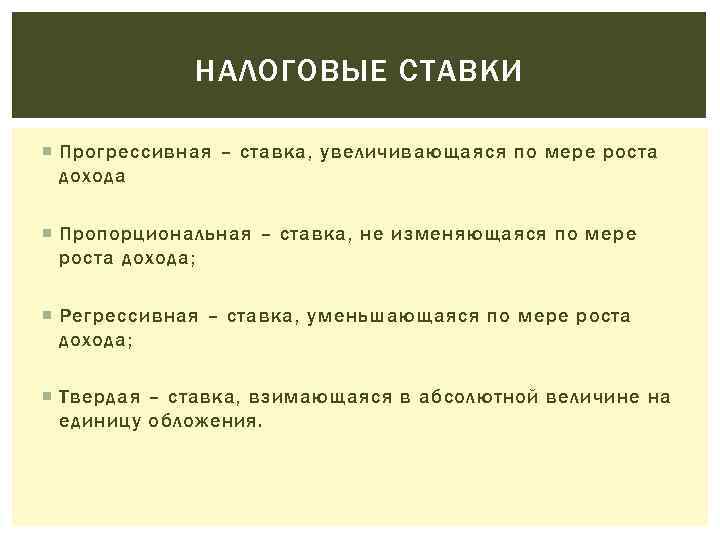 НАЛОГОВЫЕ СТАВКИ

Прогрессивная – ставка, увеличивающаяся по мере роста дохода

Пропорциональная – ставка, не изменяющаяся по мере роста дохода;

Регрессивная – ставка, уменьшающаяся по мере роста дохода;

Твердая – ставка, взимающаяся в абсолютной величине на единицу обложения.